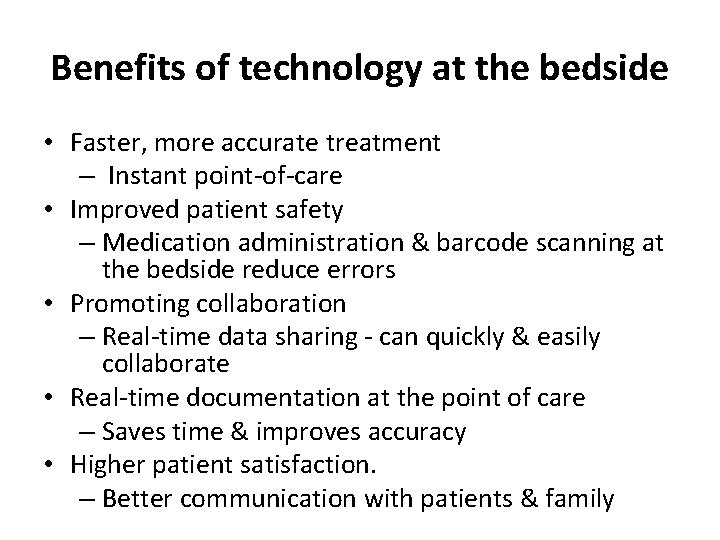 Benefits of technology at the bedside

• Faster, more accurate treatment
  – Instant point-of-care
• Improved patient safety
  – Medication administration & barcode scanning at the bedside reduce errors
• Promoting collaboration
  – Real-time data sharing - can quickly & easily collaborate
• Real-time documentation at the point of care
  – Saves time & improves accuracy
• Higher patient satisfaction.
  – Better communication with patients & family